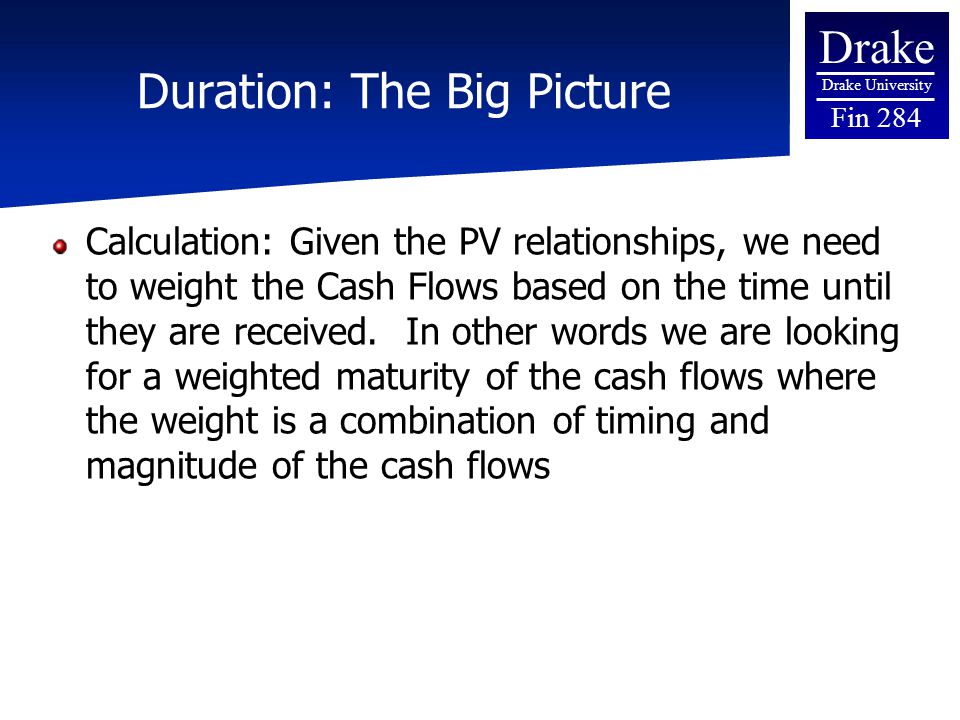 Duration: The Big Picture

Drake
Drake University
Fin 284

Calculation: Given the PV relationships, we need to weight the Cash Flows based on the time until they are received. In other words we are looking for a weighted maturity of the cash flows where the weight is a combination of timing and magnitude of the cash flows